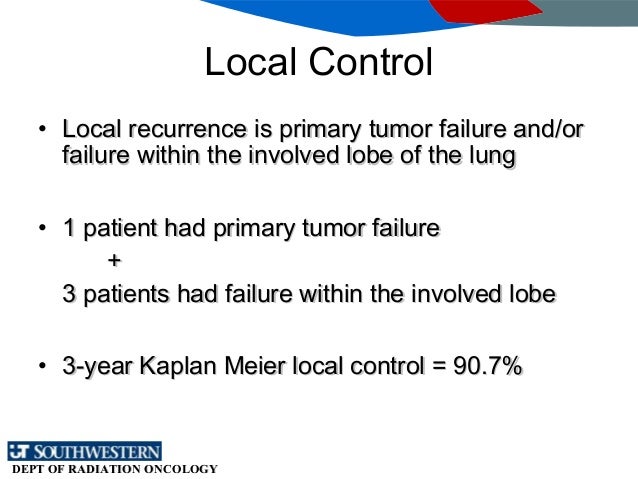 Local Control

• Local recurrence is primary tumor failure and/or failure within the involved lobe of the lung

• 1 patient had primary tumor failure
+
3 patients had failure within the involved lobe

• 3-year Kaplan Meier local control = 90.7%

UT SOUTHWESTERN
DEPT OF RADIATION ONCOLOGY